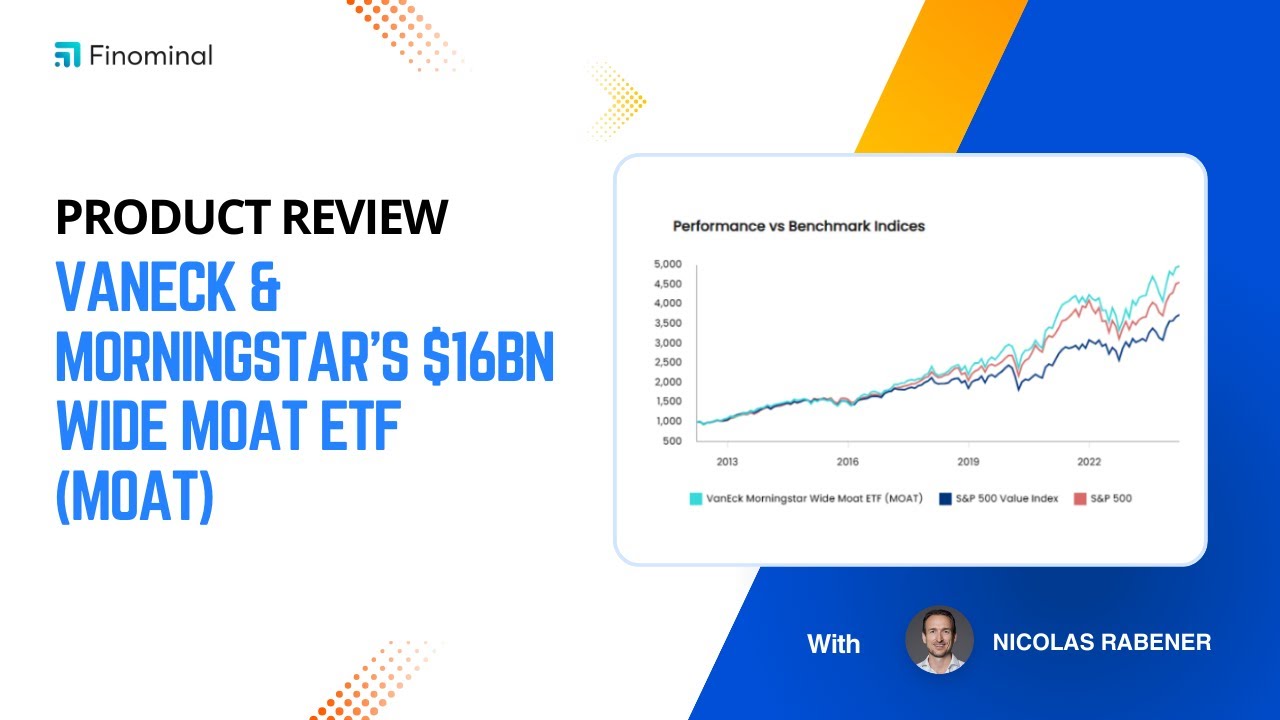 Finominal

PRODUCT REVIEW

VANECK & MORNINGSTAR'S $16BN WIDE MOAT ETF (MOAT)

Performance vs Benchmark Indices

5,000
4,500
4,000
3,500
3,000
2,500
2,000
1,500
1,000
500

2013
2016
2019
2022

VanEck Morningstar Wide Moat ETF (MOAT)
S&P 500 Value Index
S&P 500

With

NICOLAS RABENER